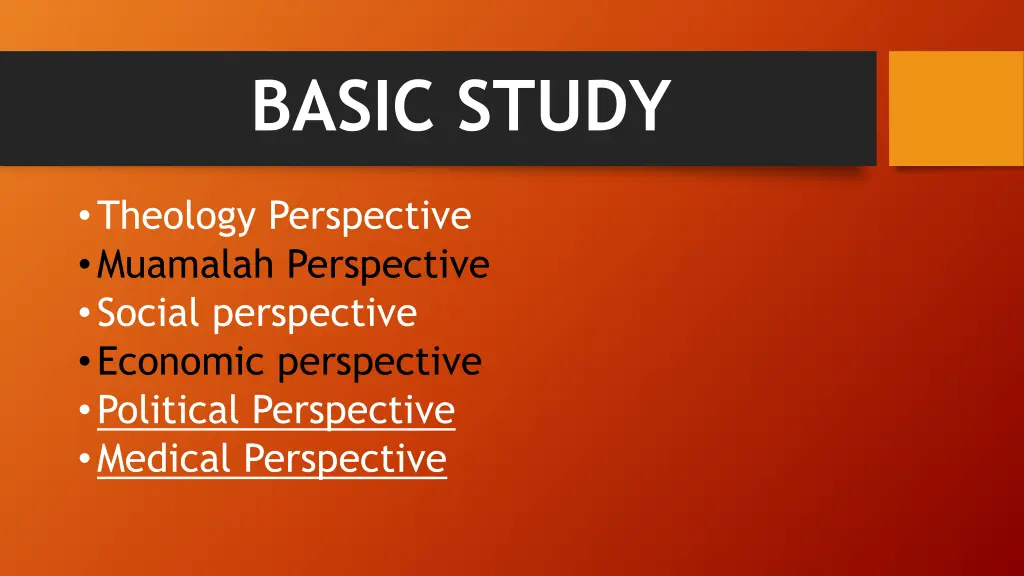 BASIC STUDY

• Theology Perspective
• Muamalah Perspective
• Social perspective
• Economic perspective
• Political Perspective
• Medical Perspective